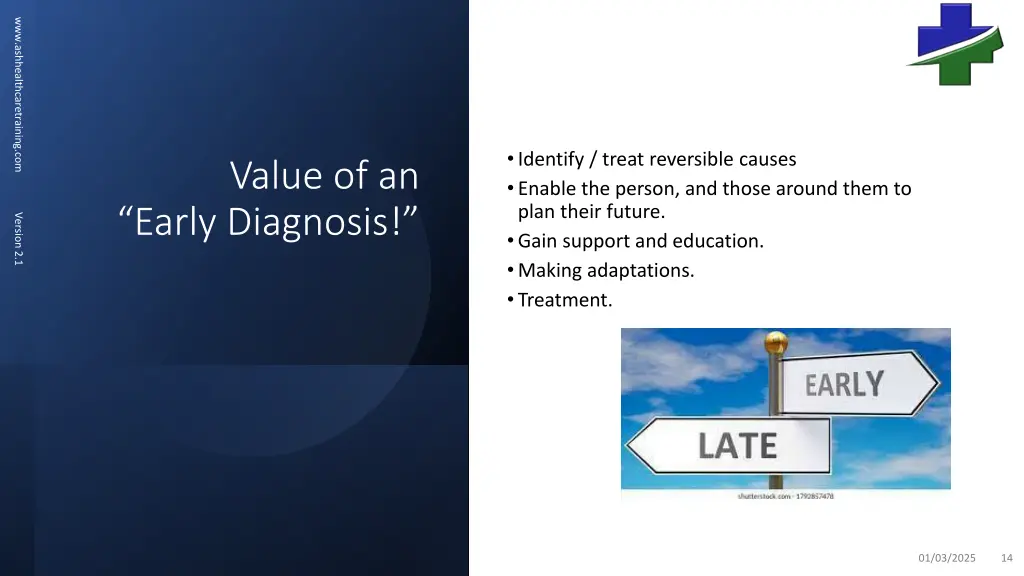 www.ashhealthcaretraining.com

Version 2.1

Value of an “Early Diagnosis!”

• Identify / treat reversible causes
• Enable the person, and those around them to plan their future.
• Gain support and education.
• Making adaptations.
• Treatment.

EARLY

LATE

shutterstock.com · 1792857478

01/03/2025

14